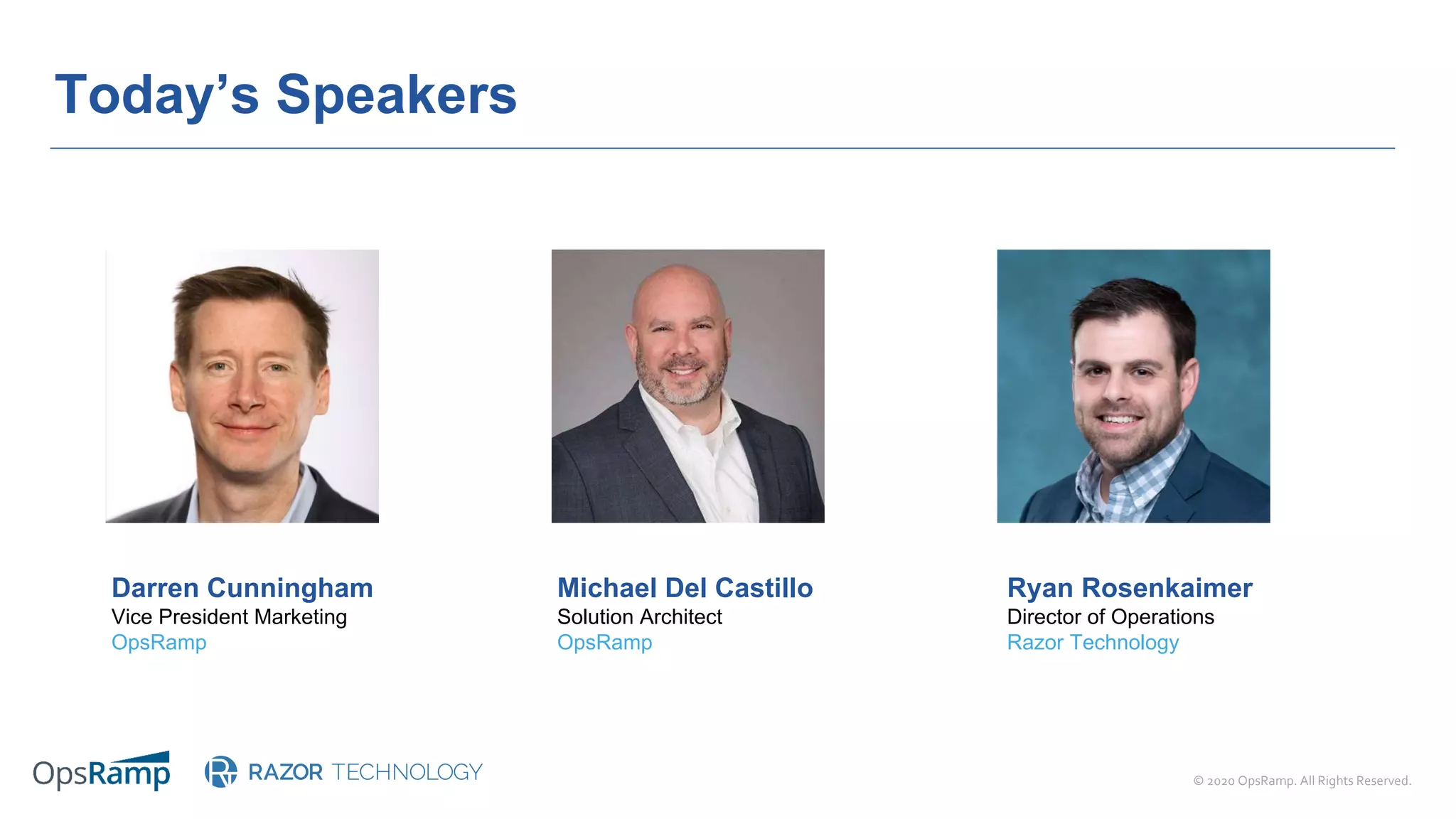 Today's Speakers

Darren Cunningham
Vice President Marketing
OpsRamp

Michael Del Castillo
Solution Architect
OpsRamp

Ryan Rosenkaimer
Director of Operations
Razor Technology

OpsRamp

RAZOR TECHNOLOGY

© 2020 OpsRamp. All Rights Reserved.